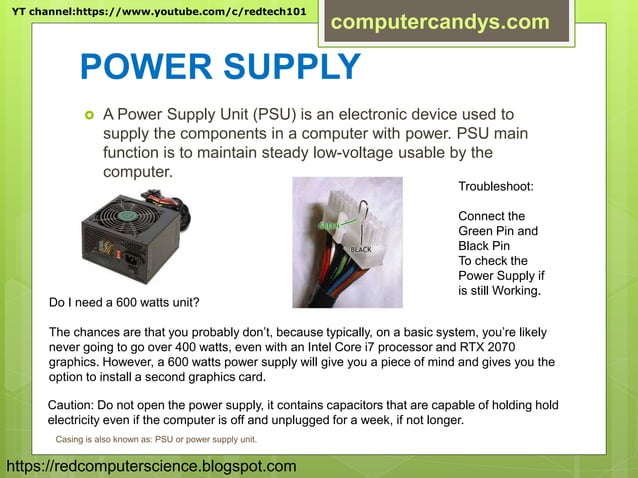 YT channel:https://www.youtube.com/c/redtech101

computercandys.com

POWER SUPPLY

A Power Supply Unit (PSU) is an electronic device used to supply the components in a computer with power. PSU main function is to maintain steady low-voltage usable by the computer.

GREEN

BLACK

Troubleshoot:

Connect the Green Pin and Black Pin
To check the Power Supply if is still Working.

Do I need a 600 watts unit?

The chances are that you probably don't, because typically, on a basic system, you're likely never going to go over 400 watts, even with an Intel Core i7 processor and RTX 2070 graphics. However, a 600 watts power supply will give you a piece of mind and gives you the option to install a second graphics card.

Caution: Do not open the power supply, it contains capacitors that are capable of holding hold electricity even if the computer is off and unplugged for a week, if not longer.

Casing is also known as: PSU or power supply unit.

https://redcomputerscience.blogspot.com